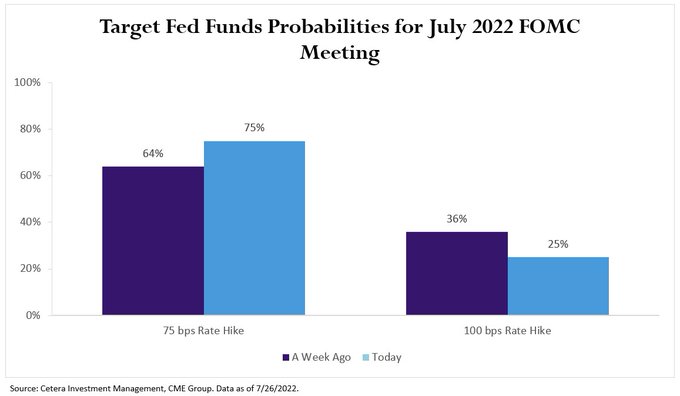 Target Fed Funds Probabilities for July 2022 FOMC Meeting

100%
80%
60%
40%
20%
0%

64%
75%
36%
25%

75 bps Rate Hike
100 bps Rate Hike

A Week Ago
Today

Source: Cetera Investment Management, CME Group. Data as of 7/26/2022.